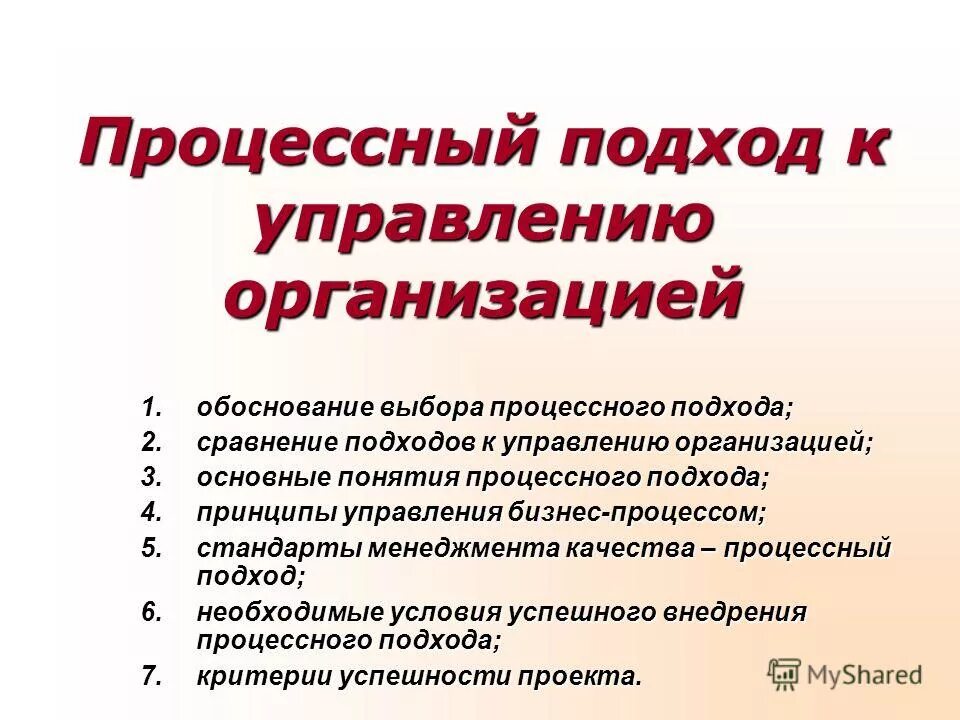 Процессный подход к управлению организацией

1. обоснование выбора процессного подхода;
2. сравнение подходов к управлению организацией;
3. основные понятия процессного подхода;
4. принципы управления бизнес-процессом;
5. стандарты менеджмента качества – процессный подход;
6. необходимые условия успешного внедрения процессного подхода;
7. критерии успешности проекта.

MyShared